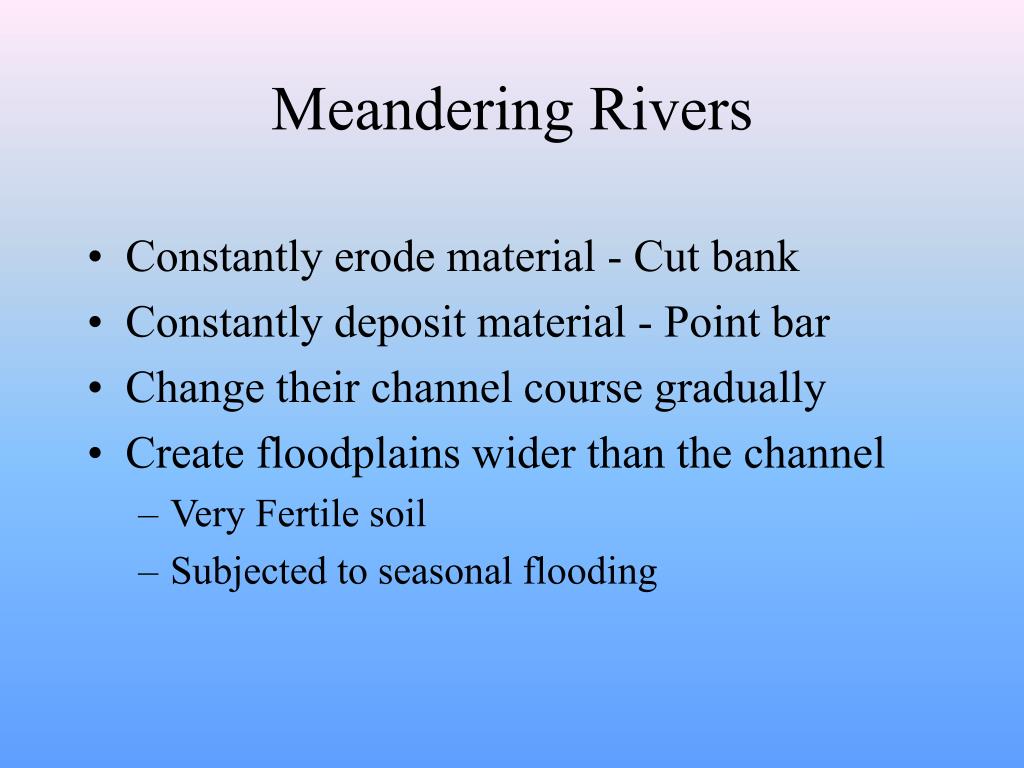 Meandering Rivers

• Constantly erode material - Cut bank
• Constantly deposit material - Point bar
• Change their channel course gradually
• Create floodplains wider than the channel
– Very Fertile soil
– Subjected to seasonal flooding